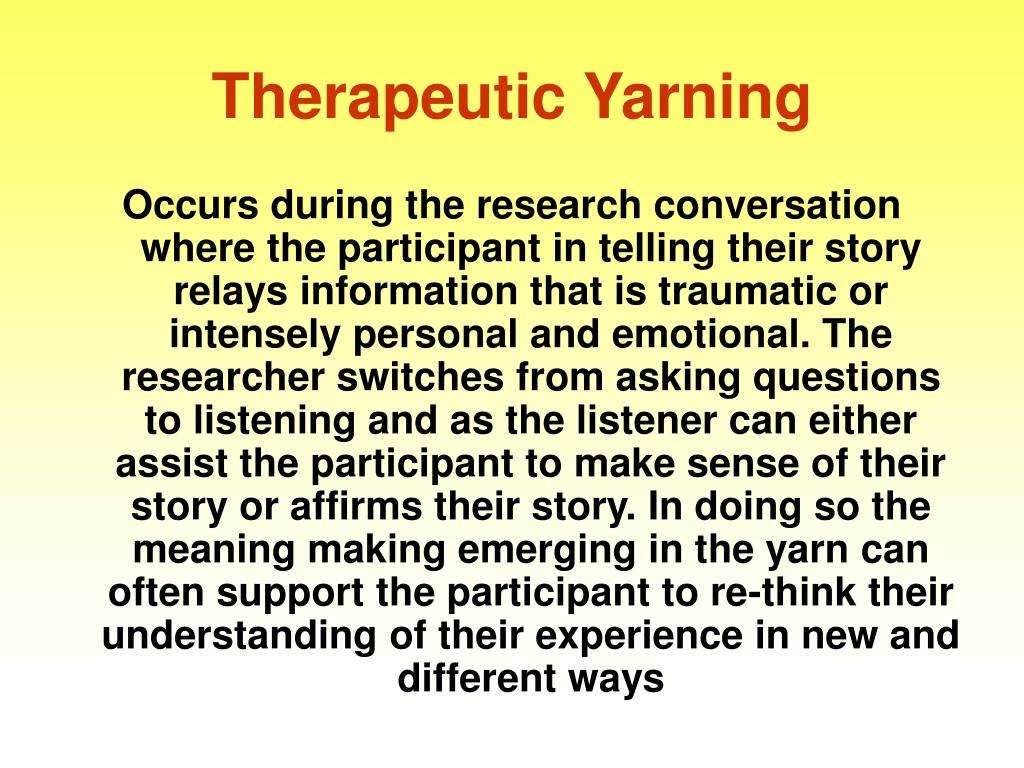 Therapeutic Yarning

Occurs during the research conversation where the participant in telling their story relays information that is traumatic or intensely personal and emotional. The researcher switches from asking questions to listening and as the listener can either assist the participant to make sense of their story or affirms their story. In doing so the meaning making emerging in the yarn can often support the participant to re-think their understanding of their experience in new and different ways